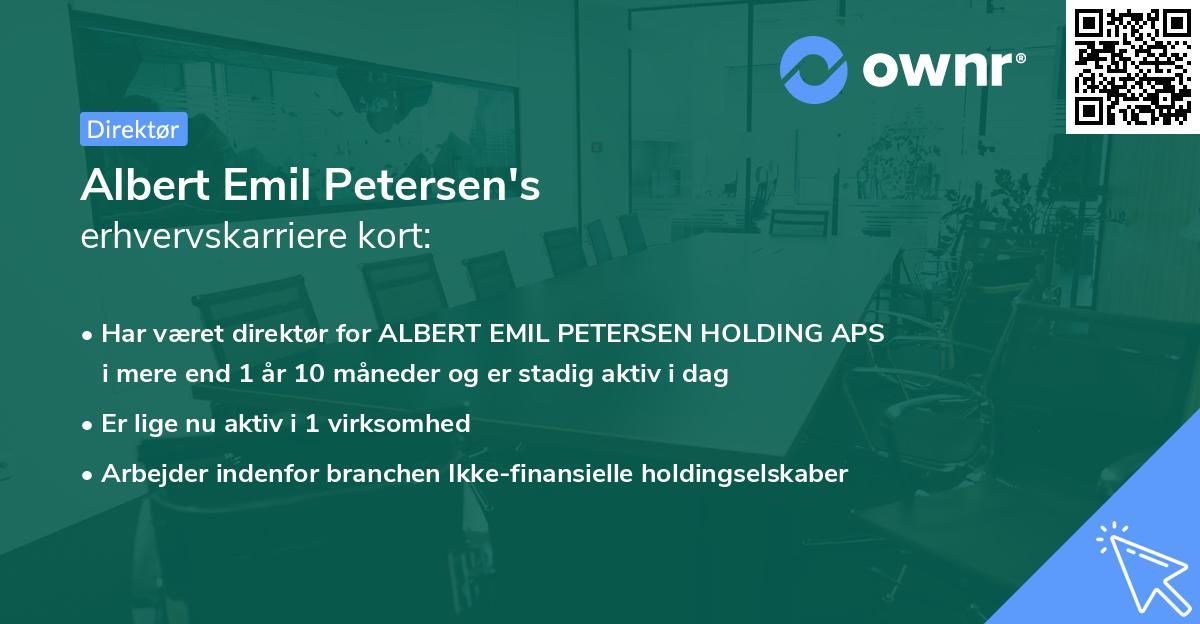 ownr®

Direktør

Albert Emil Petersen's
erhvervskarriere kort:

• Har været direktør for ALBERT EMIL PETERSEN HOLDING APS i mere end 1 år 10 måneder og er stadig aktiv i dag

• Er lige nu aktiv i 1 virksomhed

• Arbejder indenfor branchen Ikke-finansielle holdingselskaber